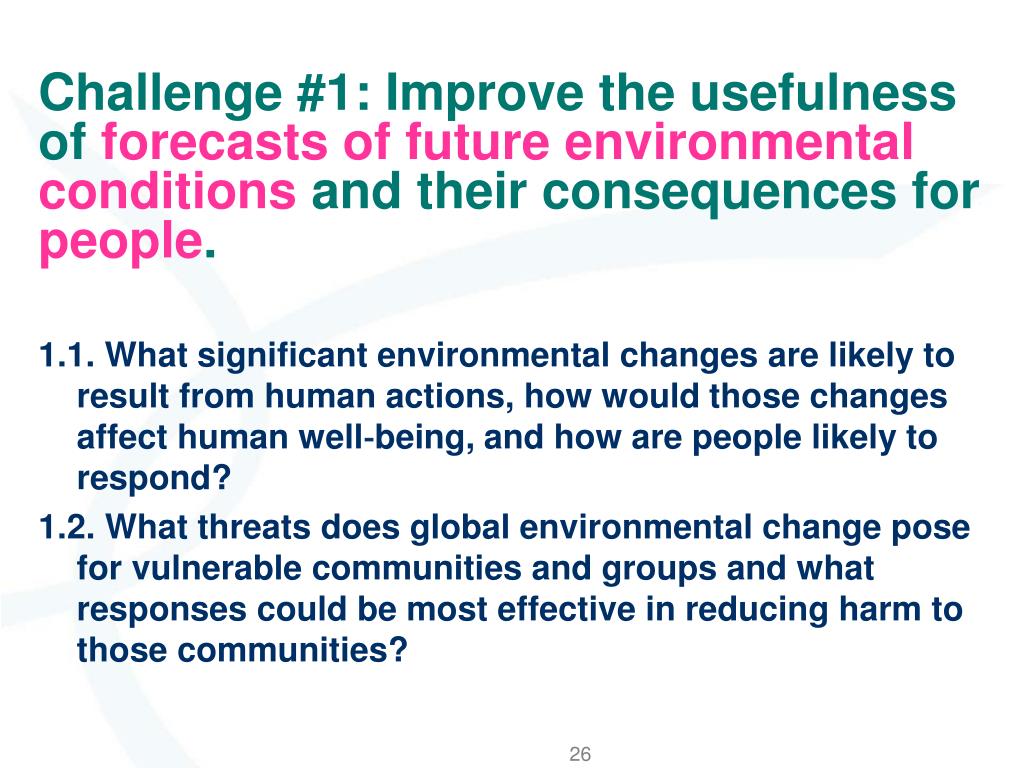 Challenge #1: Improve the usefulness of forecasts of future environmental conditions and their consequences for people.

1.1. What significant environmental changes are likely to result from human actions, how would those changes affect human well-being, and how are people likely to respond?

1.2. What threats does global environmental change pose for vulnerable communities and groups and what responses could be most effective in reducing harm to those communities?

26